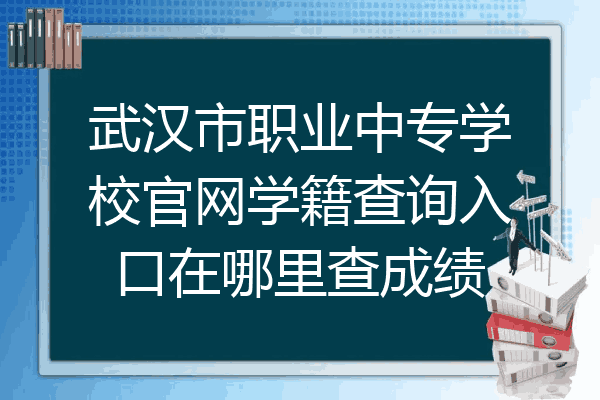 武汉市职业中专学校官网学籍查询入口在哪里查成绩